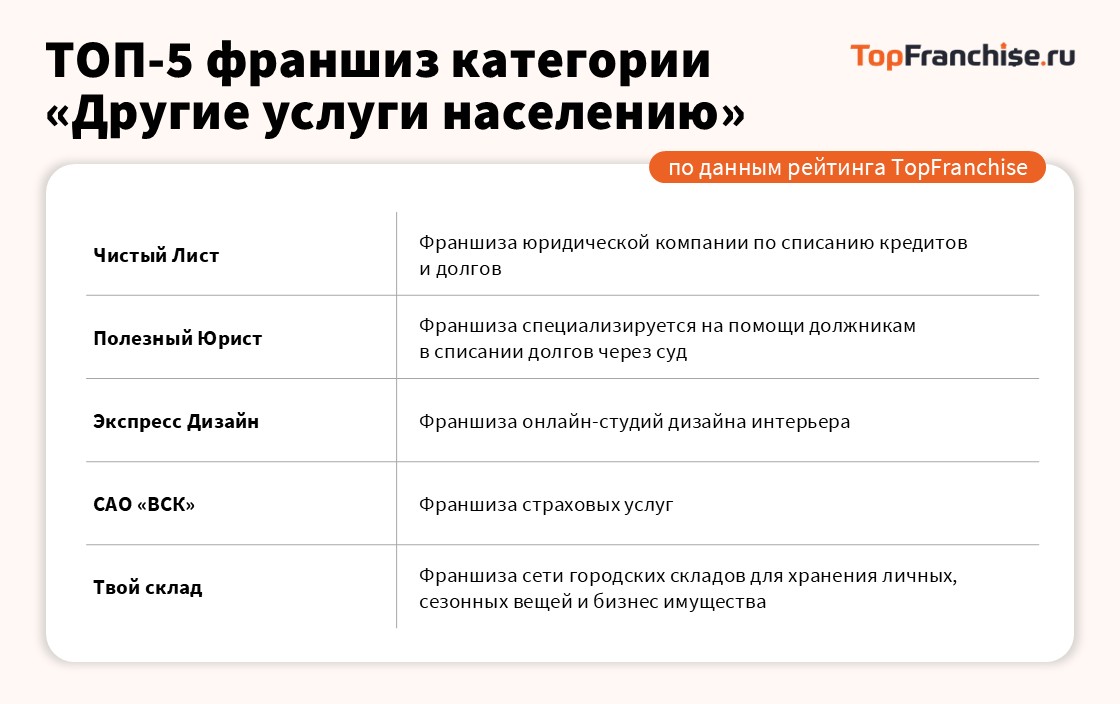 ТОП-5 франшиз категории «Другие услуги населению»

TopFranchise.ru

по данным рейтинга TopFranchise

| | |
|---|---|
| Чистый Лист | Франшиза юридической компании по списанию кредитов и долгов |
| Полезный Юрист | Франшиза специализируется на помощи должникам в списании долгов через суд |
| Экспресс Дизайн | Франшиза онлайн-студий дизайна интерьера |
| САО «ВСК» | Франшиза страховых услуг |
| Твой склад | Франшиза сети городских складов для хранения личных, сезонных вещей и бизнес имущества |